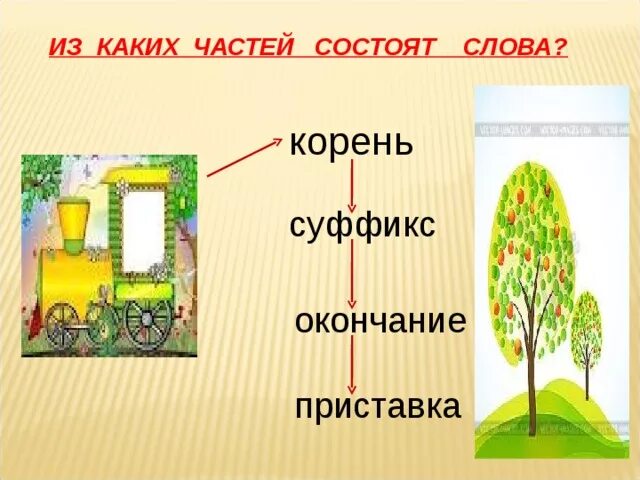 ИЗ КАКИХ ЧАСТЕЙ СОСТОЯТ СЛОВА?

корень

суффикс

окончание

приставка